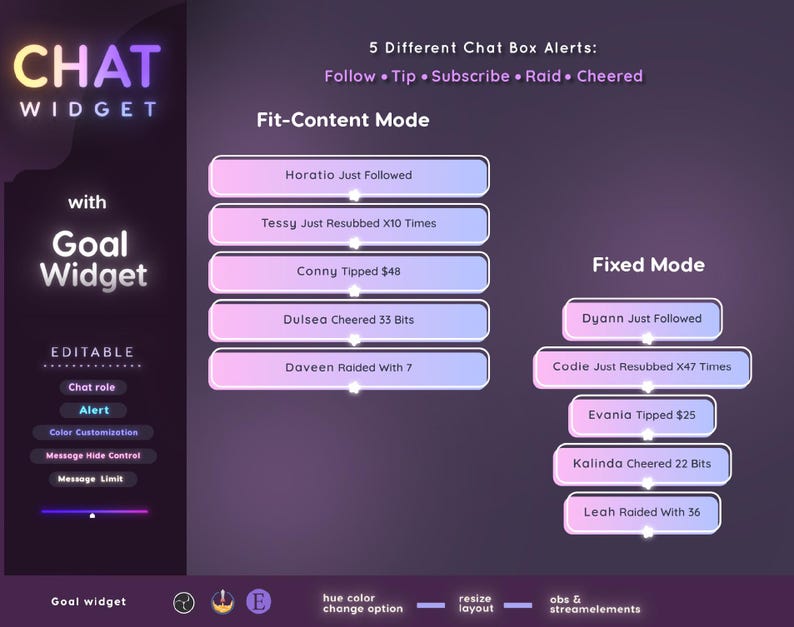 CHAT
WIDGET

with

Goal
Widget

EDITABLE

Chat role

Alert

Color Customization

Message Hide Control

Message Limit

5 Different Chat Box Alerts:
Follow • Tip • Subscribe • Raid • Cheered

Fit-Content Mode

Horatio Just Followed

Tessy Just Resubbed X10 Times

Conny Tipped $48

Dulsea Cheered 33 Bits

Daveen Raided With 7

Fixed Mode

Dyann Just Followed

Codie Just Resubbed X47 Times

Evania Tipped $25

Kalinda Cheered 22 Bits

Leah Raided With 36

Goal widget

E

hue color change option

resize layout

obs & streamelements